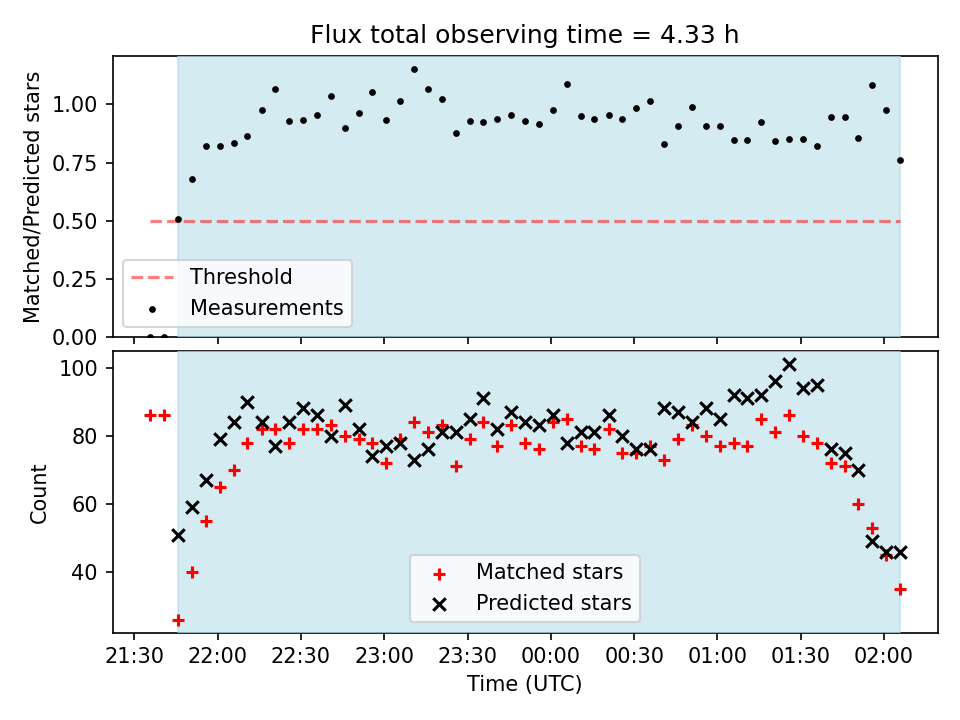 Flux total observing time = 4.33 h

Matched/Predicted stars

1.00
0.75
0.50
0.25
0.00

Threshold
Measurements

Count

100
80
60
40

Matched stars
Predicted stars

21:30 22:00 22:30 23:00 23:30 00:00 00:30 01:00 01:30 02:00

Time (UTC)